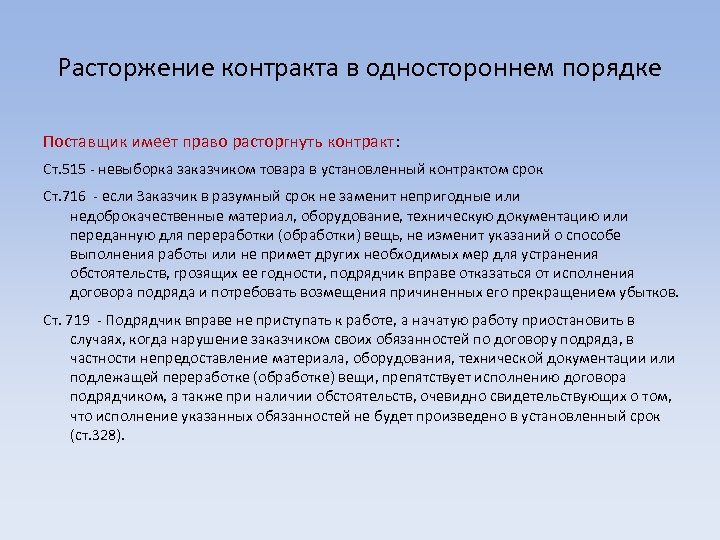 Расторжение контракта в одностороннем порядке

Поставщик имеет право расторгнуть контракт:

Ст.515 - невыборка заказчиком товара в установленный контрактом срок

Ст.716 - если Заказчик в разумный срок не заменит непригодные или недоброкачественные материал, оборудование, техническую документацию или переданную для переработки (обработки) вещь, не изменит указаний о способе выполнения работы или не примет других необходимых мер для устранения обстоятельств, грозящих ее годности, подрядчик вправе отказаться от исполнения договора подряда и потребовать возмещения причиненных его прекращением убытков.

Ст. 719 - Подрядчик вправе не приступать к работе, а начатую работу приостановить в случаях, когда нарушение заказчиком своих обязанностей по договору подряда, в частности непредоставление материала, оборудования, технической документации или подлежащей переработке (обработке) вещи, препятствует исполнению договора подрядчиком, а также при наличии обстоятельств, очевидно свидетельствующих о том, что исполнение указанных обязанностей не будет произведено в установленный срок (ст.328).